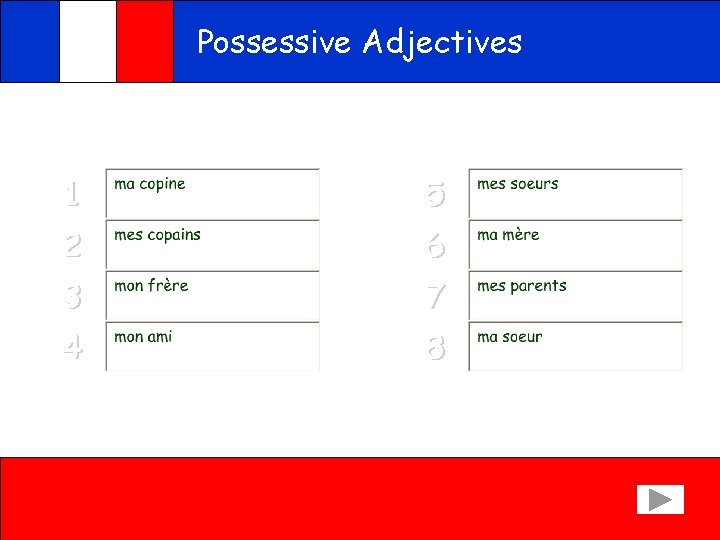 Possessive Adjectives

1 ma copine
2 mes copains
3 mon frère
4 mon ami

5 mes soeurs
6 ma mère
7 mes parents
8 ma soeur